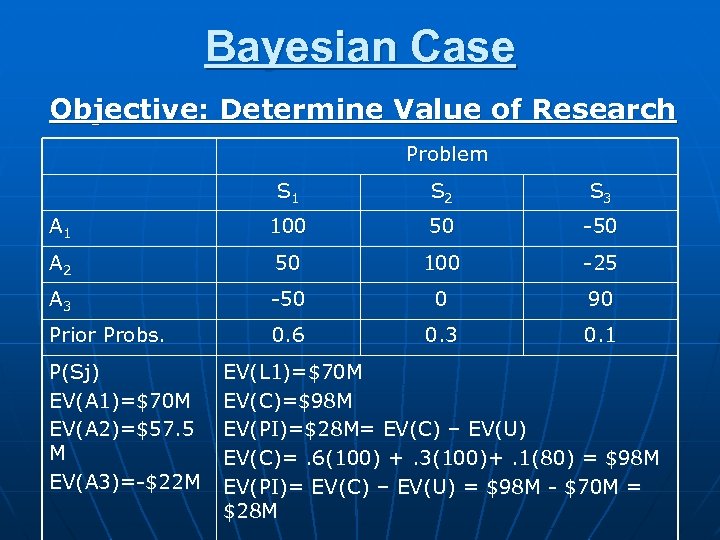 Bayesian Case

Objective: Determine Value of Research

| | Problem | | |
|---|---|---|---|
| | $S_1$ | $S_2$ | $S_3$ |
| $A_1$ | 100 | 50 | -50 |
| $A_2$ | 50 | 100 | -25 |
| $A_3$ | -50 | 0 | 90 |
| Prior Probs. | 0.6 | 0.3 | 0.1 |
| P(Sj) EV(A1)=\$70M EV(A2)=\$57.5 M EV(A3)=-\$22M | EV(L1)=\$70M EV(C)=\$98M EV(PI)=\$28M= EV(C) – EV(U) EV(C)= .6(100) + .3(100)+ .1(80) = \$98M EV(PI)= EV(C) – EV(U) = \$98M - \$70M = \$28M | | |